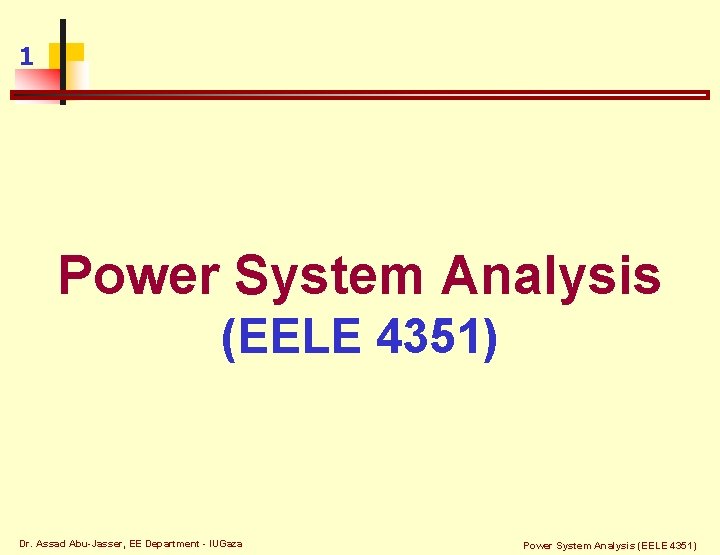 1

Power System Analysis
(EELE 4351)

Dr. Assad Abu-Jasser, EE Department - IUGaza

Power System Analysis (EELE 4351)